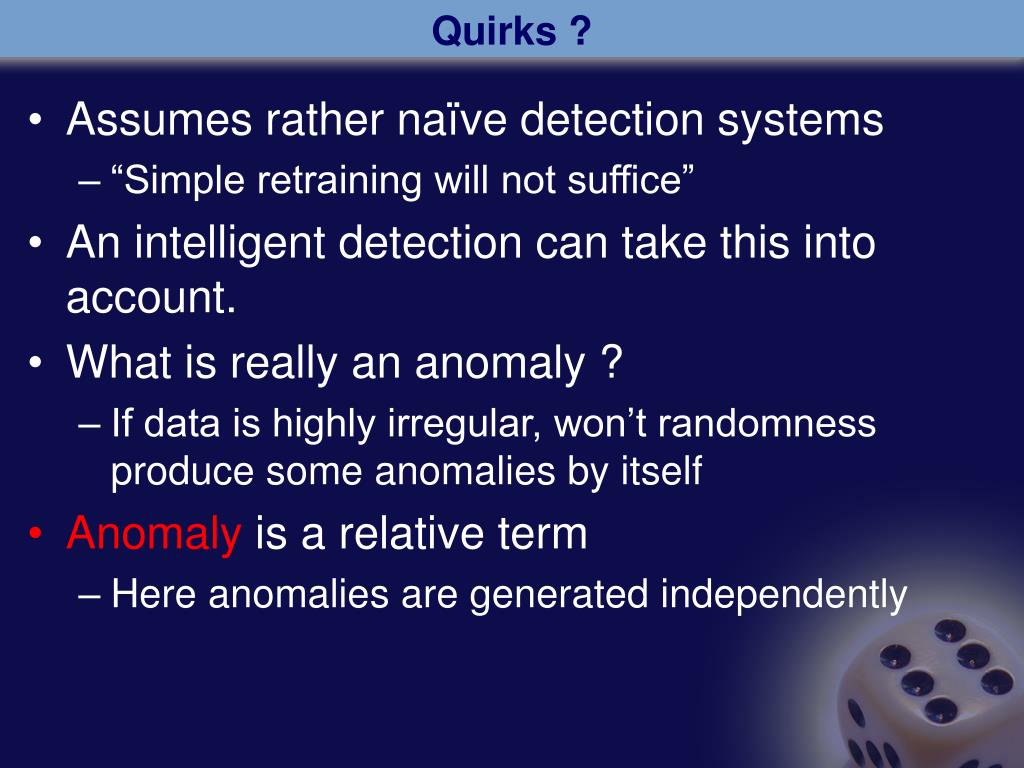 Quirks ?

• Assumes rather naïve detection systems
– “Simple retraining will not suffice”
• An intelligent detection can take this into account.
• What is really an anomaly ?
– If data is highly irregular, won’t randomness produce some anomalies by itself
• Anomaly is a relative term
– Here anomalies are generated independently